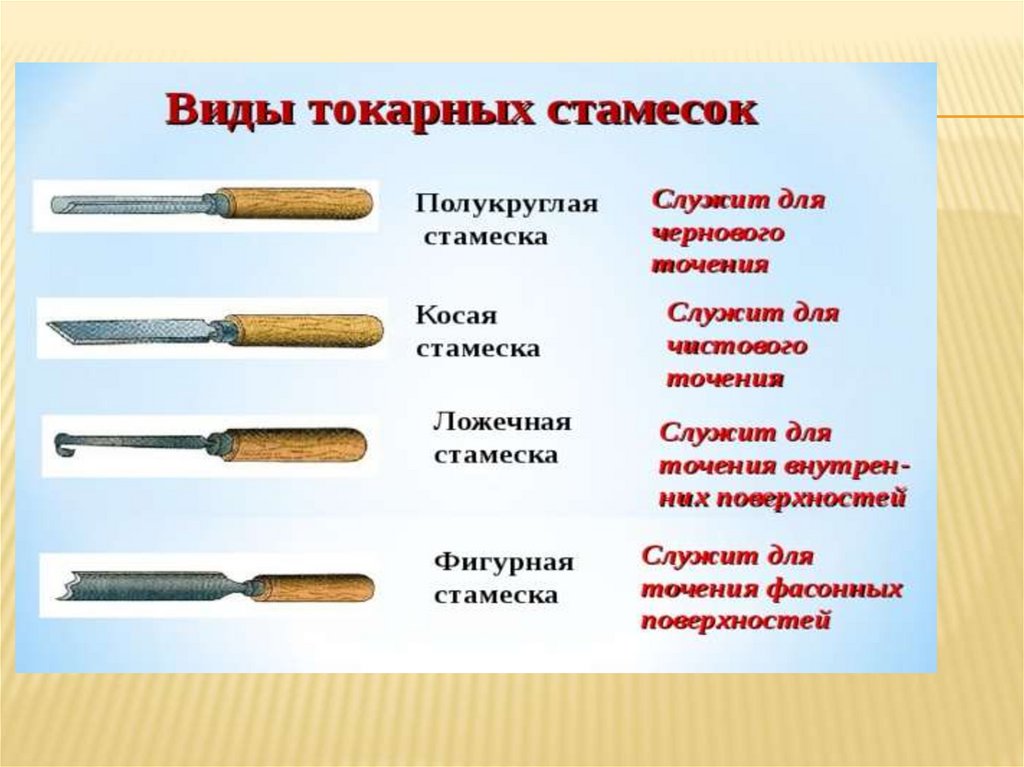 Виды токарных стамесок

Полукруглая стамеска

Служит для чернового точения

Косая стамеска

Служит для чистового точения

Ложечная стамеска

Служит для точения внутренних поверхностей

Фигурная стамеска

Служит для точения фасонных поверхностей